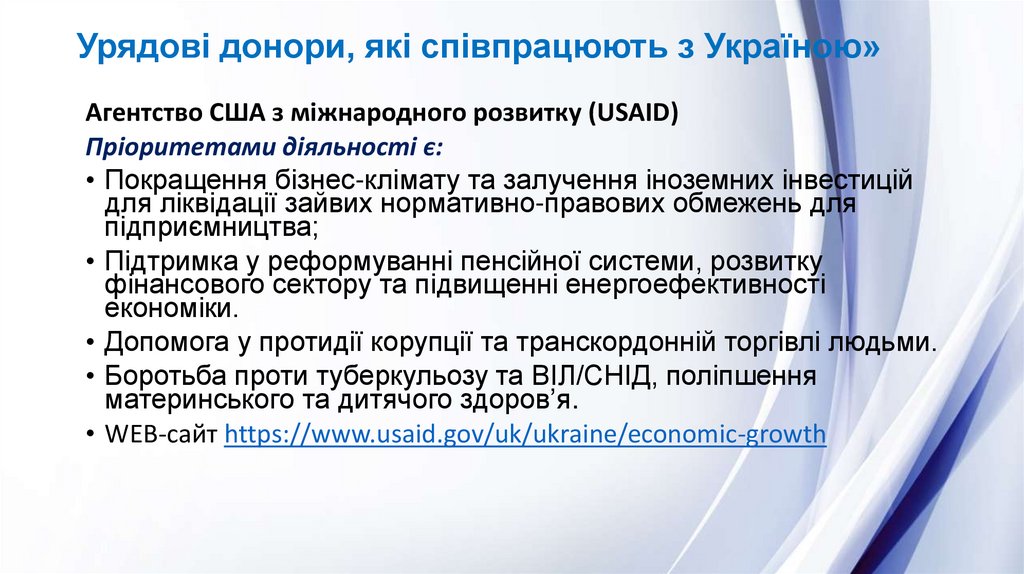 Урядові донори, які співпрацюють з Україною»

Агентство США з міжнародного розвитку (USAID)

Пріоритетами діяльності є:

• Покращення бізнес-клімату та залучення іноземних інвестицій для ліквідації зайвих нормативно-правових обмежень для підприємництва;
• Підтримка у реформуванні пенсійної системи, розвитку фінансового сектору та підвищенні енергоефективності економіки.
• Допомога у протидії корупції та транскордонній торгівлі людьми.
• Боротьба проти туберкульозу та ВІЛ/СНІД, поліпшення материнського та дитячого здоров'я.
• WEB-сайт https://www.usaid.gov/uk/ukraine/economic-growth